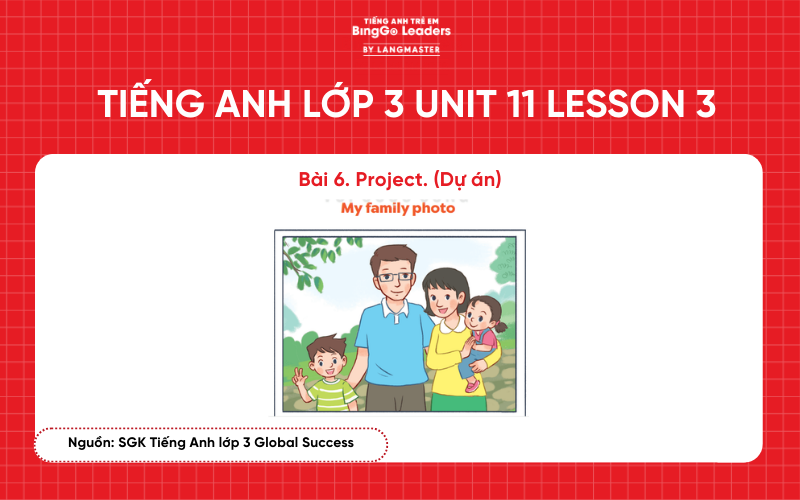 TIẾNG ANH TRẺ EM
BingGo Leaders
BY LANGMASTER

TIẾNG ANH LỚP 3 UNIT 11 LESSON 3

Bài 6. Project. (Dự án)

My family photo

Nguồn: SGK Tiếng Anh lớp 3 Global Success